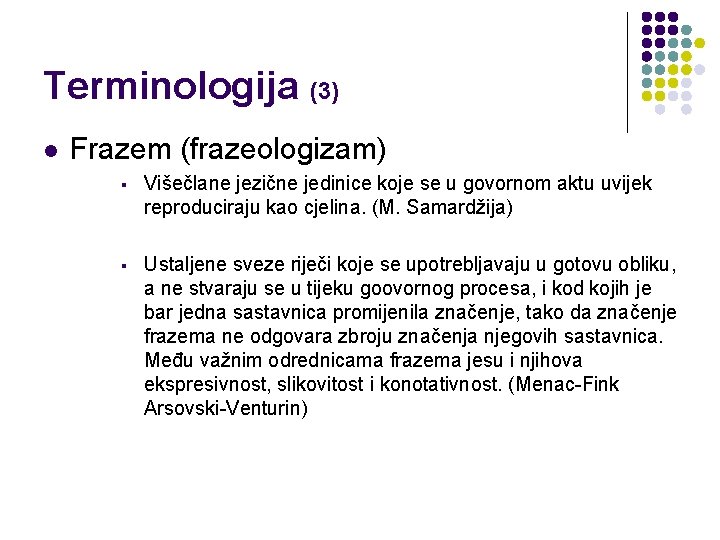 Terminologija (3)

Frazem (frazeologizam)

Višečlane jezične jedinice koje se u govornom aktu uvijek reproduciraju kao cjelina. (M. Samardžija)

Ustaljene sveze riječi koje se upotrebljavaju u gotovu obliku, a ne stvaraju se u tijeku goovornog procesa, i kod kojih je bar jedna sastavnica promijenila značenje, tako da značenje frazema ne odgovara zbroju značenja njegovih sastavnica. Među važnim odrednicama frazema jesu i njihova ekspresivnost, slikovitost i konotativnost. (Menac-Fink Arsovski-Venturin)